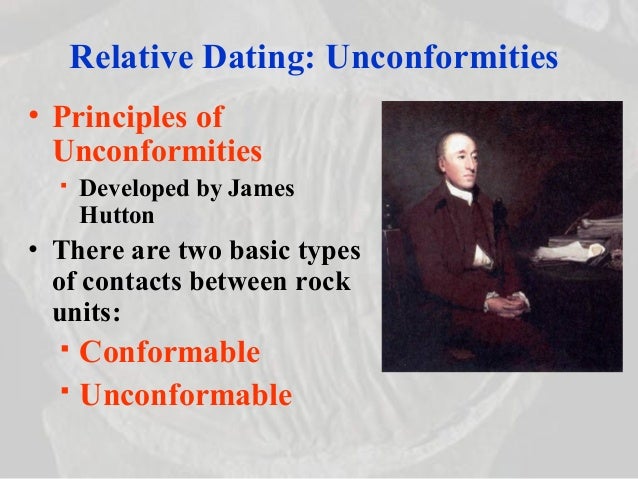 Relative Dating: Unconformities

• Principles of Unconformities
  ▪ Developed by James Hutton
• There are two basic types of contacts between rock units:
  ▪ Conformable
  ▪ Unconformable